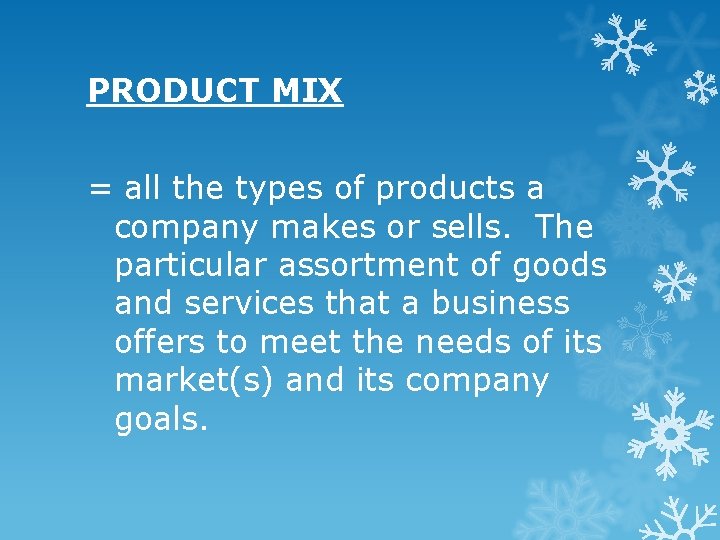 PRODUCT MIX

= all the types of products a company makes or sells.  The particular assortment of goods and services that a business offers to meet the needs of its market(s) and its company goals.